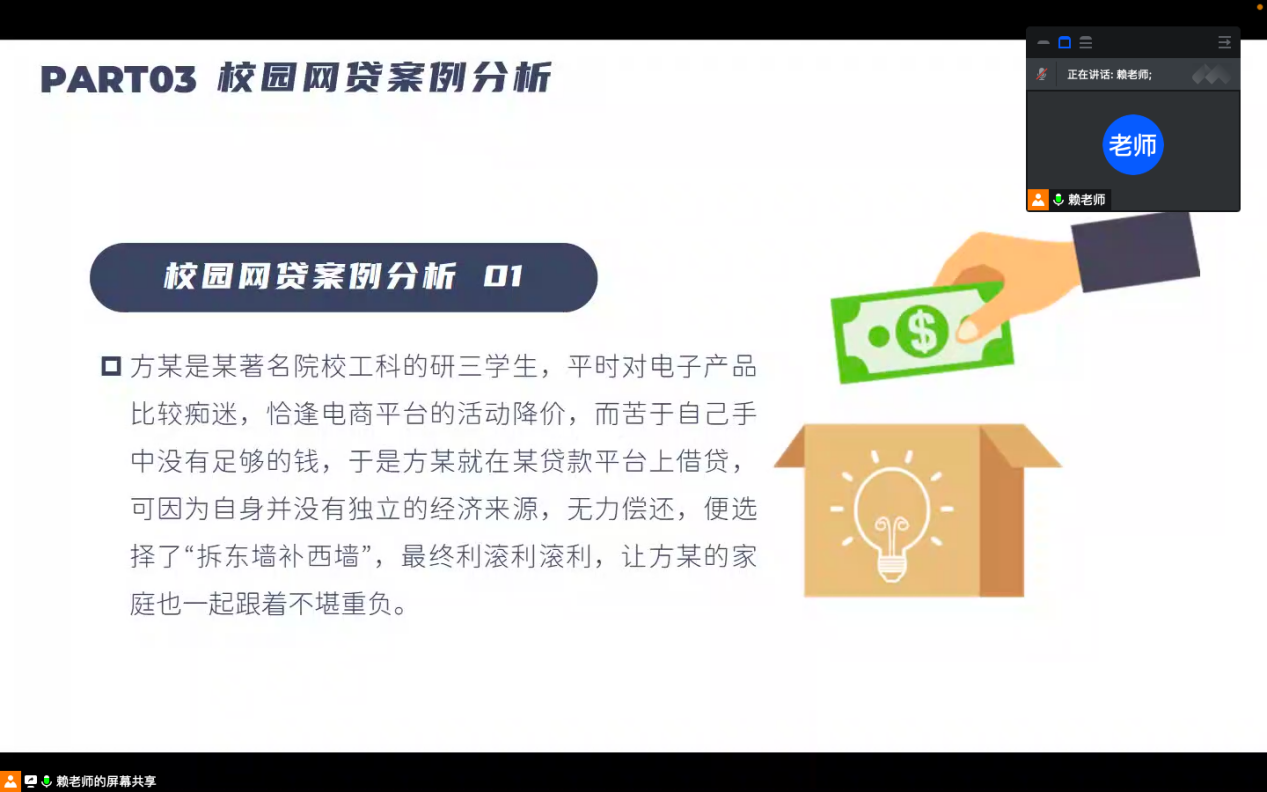 PART03 校园网贷案例分析

正在讲话: 赖老师;

老师

赖老师

校园网贷案例分析 01

方某是某著名院校工科的研三学生，平时对电子产品比较痴迷，恰逢电商平台的活动降价，而苦于自己手中没有足够的钱，于是方某就在某贷款平台上借贷，可因为自身并没有独立的经济来源，无力偿还，便选择了“拆东墙补西墙”，最终利滚利滚利，让方某的家庭也一起跟着不堪重负。

$

赖老师的屏幕共享